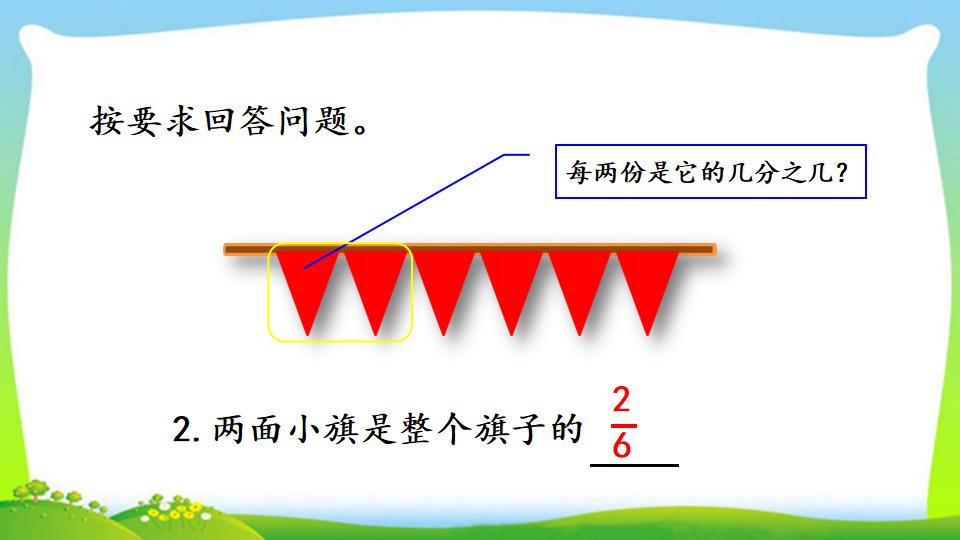 按要求回答问题。

每两份是它的几分之几？

2. 两面小旗是整个旗子的 $\frac{2}{6}$